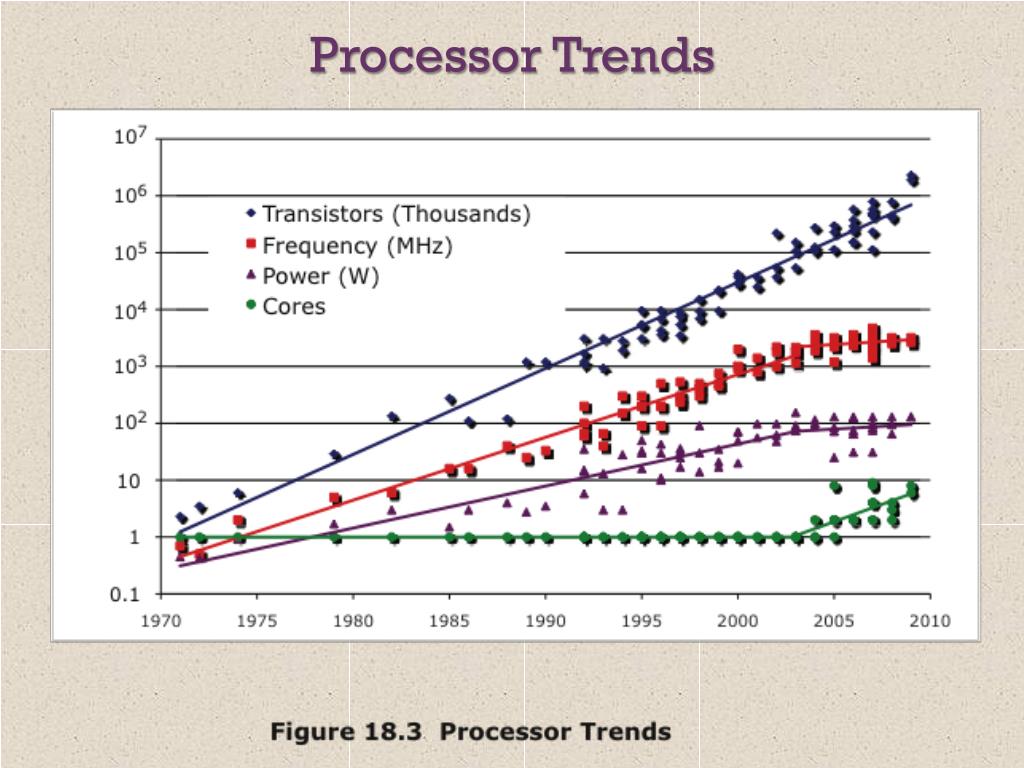 Processor Trends

$10^7$
$10^6$
$10^5$
$10^4$
$10^3$
$10^2$
10
1
0.1

Transistors (Thousands)
Frequency (MHz)
Power (W)
Cores

1970 1975 1980 1985 1990 1995 2000 2005 2010

Figure 18.3 Processor Trends